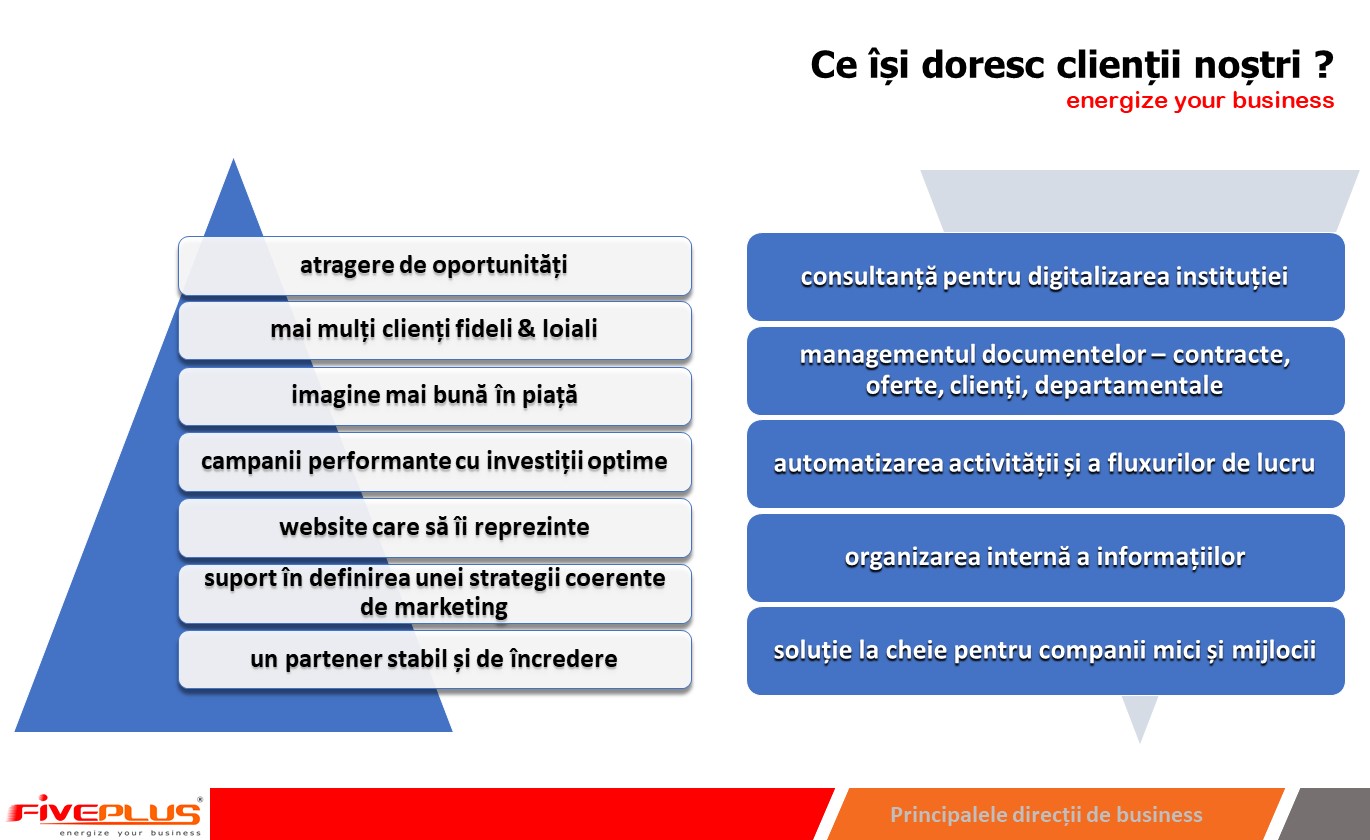 Ce își doresc clienții noștri ?
energize your business

atragere de oportunități

mai mulți clienți fideli & loiali

imagine mai bună în piață

campanii performante cu investiții optime

website care să îi reprezinte

suport în definirea unei strategii coerente de marketing

un partener stabil și de încredere

consultanță pentru digitalizarea instituției

managementul documentelor – contracte, oferte, clienți, departamentale

automatizarea activității și a fluxurilor de lucru

organizarea internă a informațiilor

soluție la cheie pentru companii mici și mijlocii

FIVEPLUS®
energize your business

Principalele direcții de business